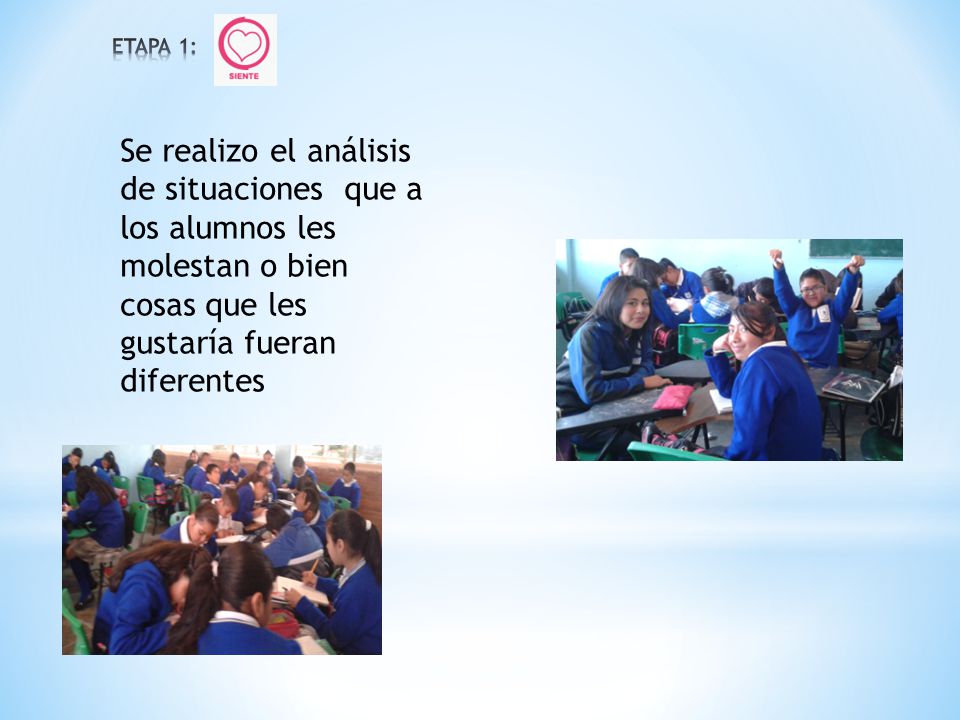 ETAPA 1:

SIENTE

Se realizo el análisis de situaciones que a los alumnos les molestan o bien cosas que les gustaría fueran diferentes